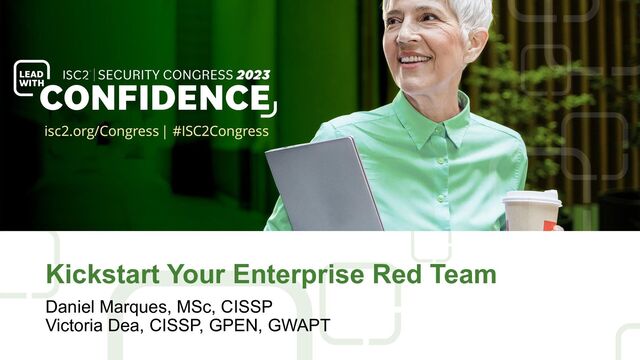 LEAD WITH
ISC2 | SECURITY CONGRESS 2023
CONFIDENCE
isc2.org/Congress | #ISC2Congress

Kickstart Your Enterprise Red Team

Daniel Marques, MSc, CISSP
Victoria Dea, CISSP, GPEN, GWAPT